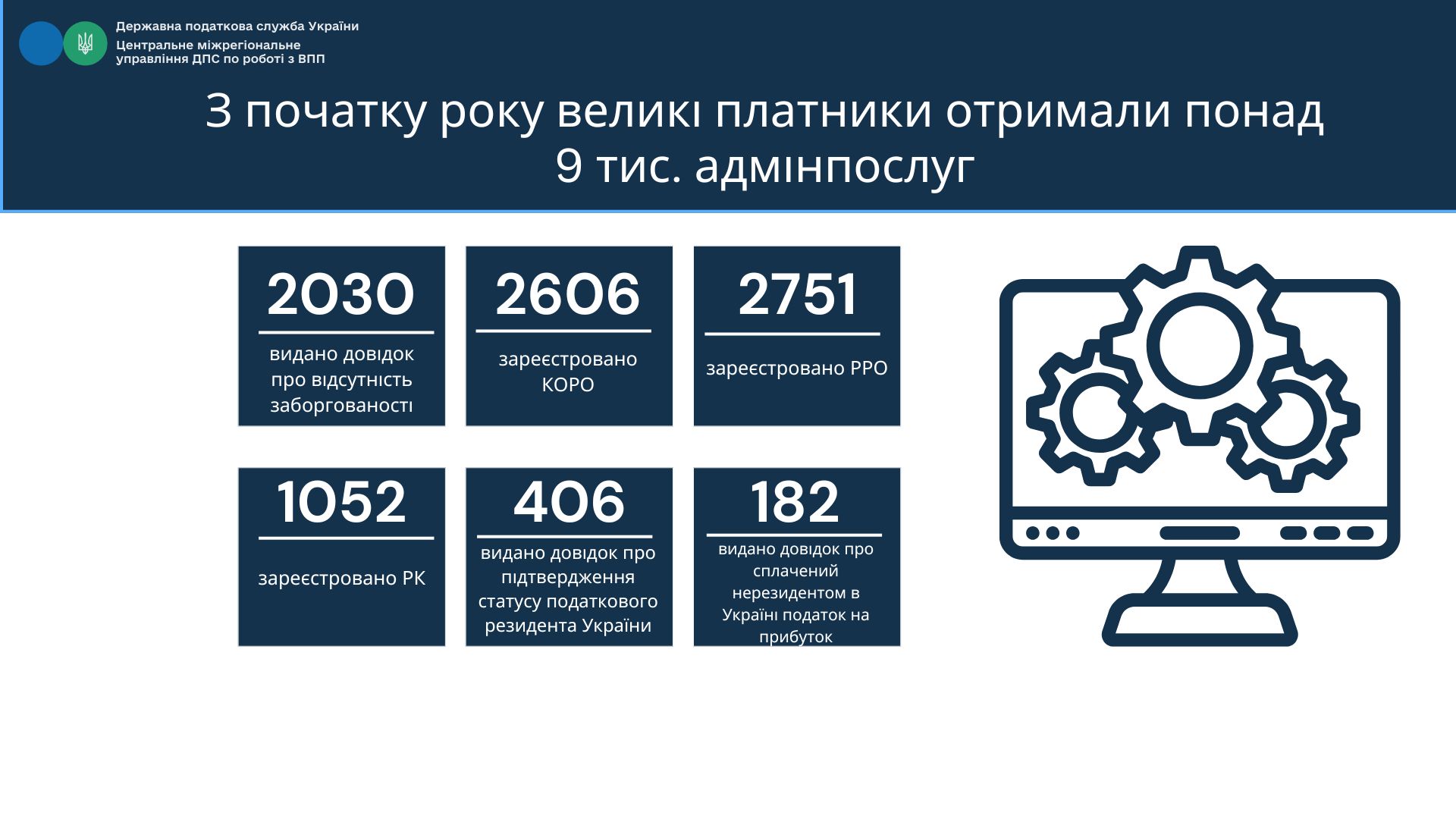 Державна податкова служба України
Центральне міжрегіональне управління ДПС по роботі з ВПП

З початку року великі платники отримали понад 9 тис. адмінпослуг

2030
видано довідок про відсутність заборгованості

2606
зареєстровано КОРО

2751
зареєстровано РРО

1052
зареєстровано РК

406
видано довідок про підтвердження статусу податкового резидента України

182
видано довідок про сплачений нерезидентом в Україні податок на прибуток